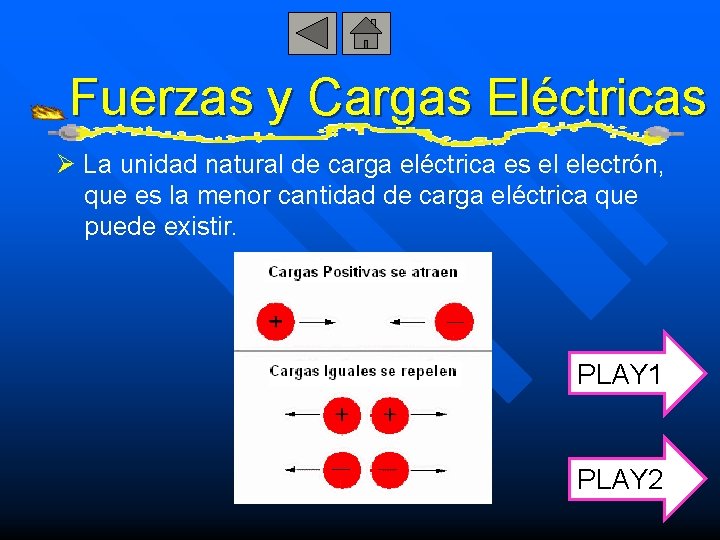 Fuerzas y Cargas Eléctricas

➢ La unidad natural de carga eléctrica es el electrón, que es la menor cantidad de carga eléctrica que puede existir.

Cargas Positivas se atraen

+ —

Cargas Iguales se repelen

+ +

— —

PLAY1

PLAY2